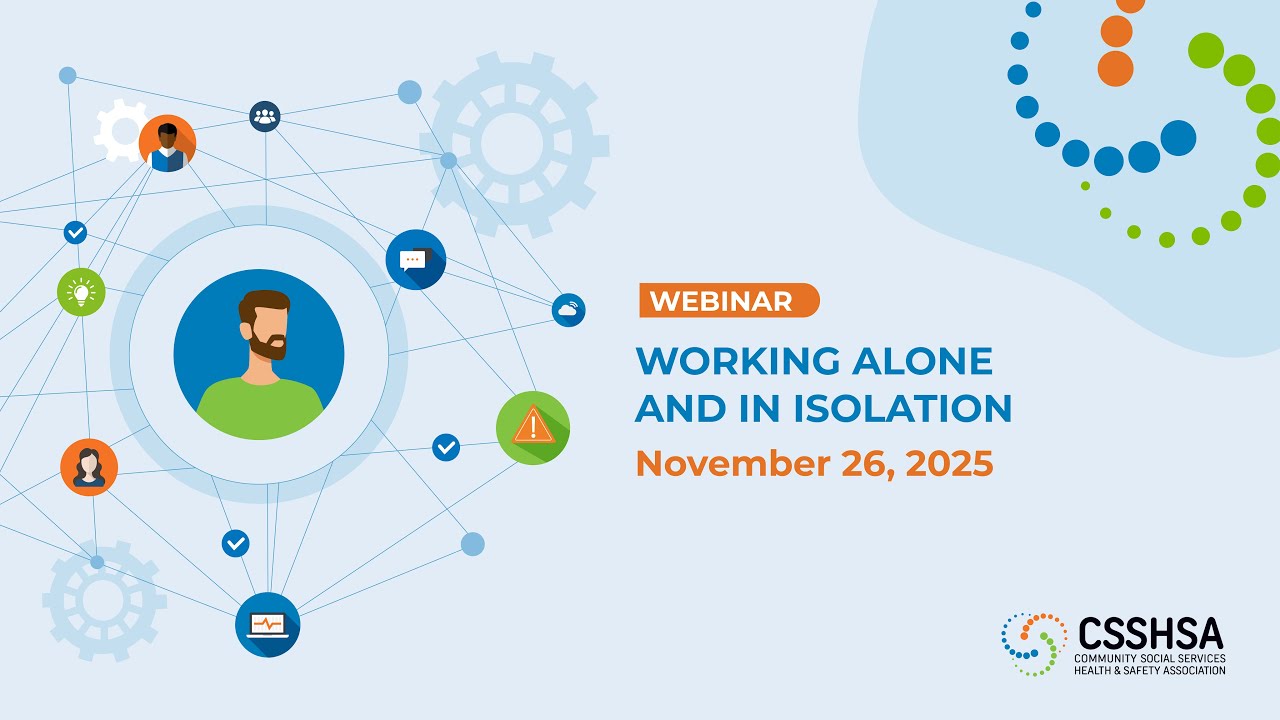 WEBINAR

WORKING ALONE AND IN ISOLATION

November 26, 2025

CSSHSA
COMMUNITY SOCIAL SERVICES
HEALTH & SAFETY ASSOCIATION